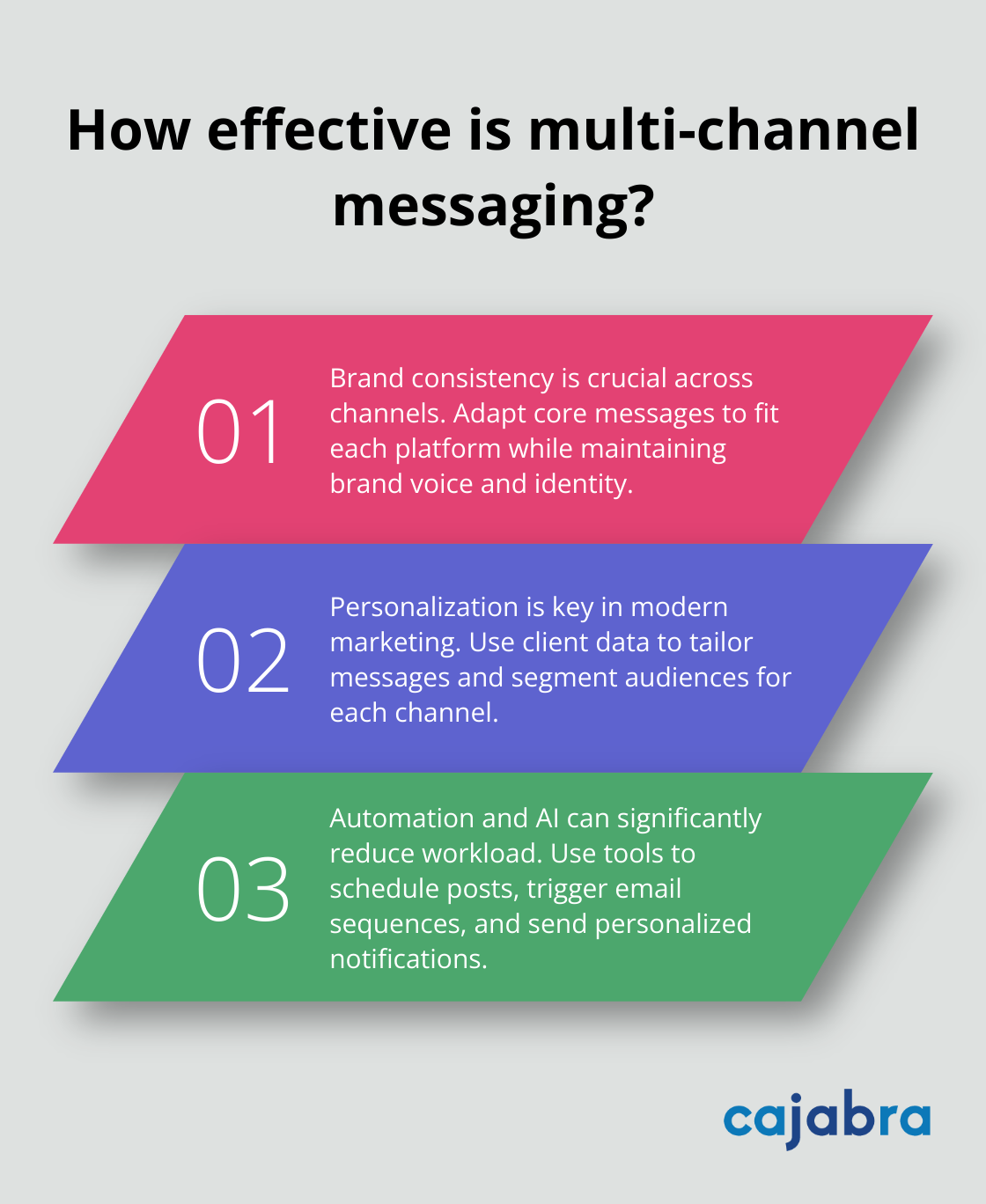 How effective is multi-channel messaging?

01

Brand consistency is crucial across channels. Adapt core messages to fit each platform while maintaining brand voice and identity.

02

Personalization is key in modern marketing. Use client data to tailor messages and segment audiences for each channel.

03

Automation and AI can significantly reduce workload. Use tools to schedule posts, trigger email sequences, and send personalized notifications.

cajabra